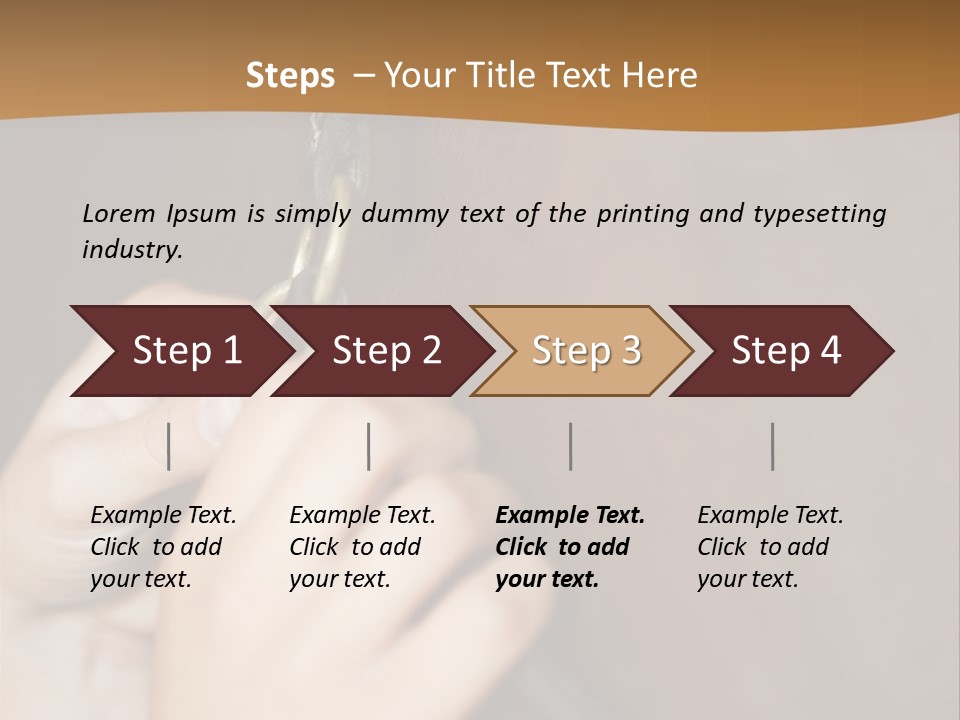 Steps – Your Title Text Here

Lorem Ipsum is simply dummy text of the printing and typesetting industry.

Step 1

Step 2

Step 3

Step 4

Example Text. Click to add your text.

Example Text. Click to add your text.

Example Text. Click to add your text.

Example Text. Click to add your text.